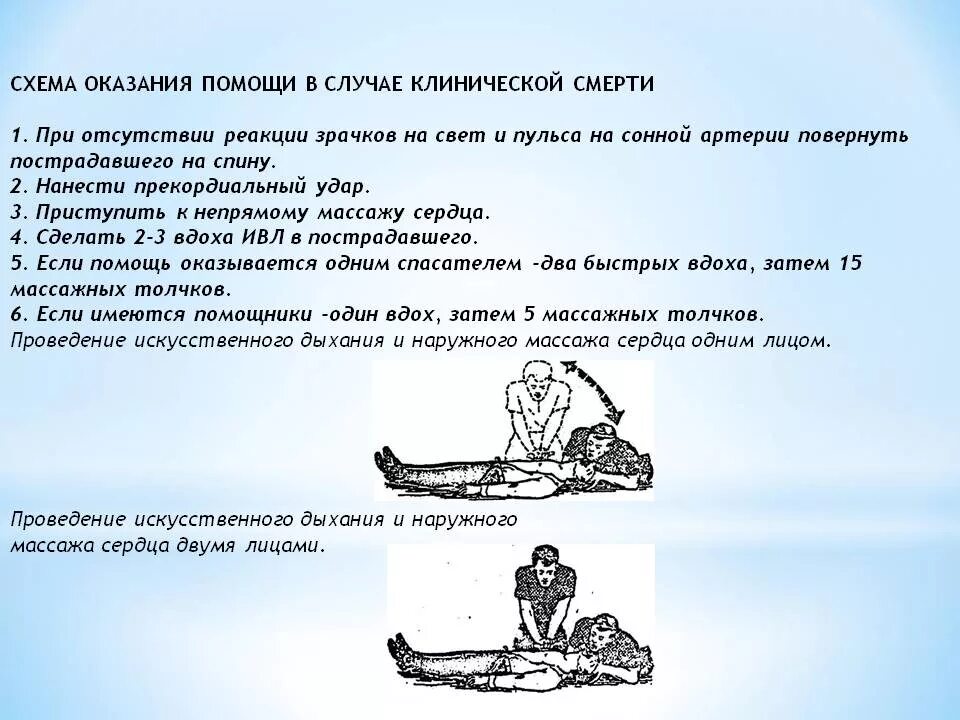 СХЕМА ОКАЗАНИЯ ПОМОЩИ В СЛУЧАЕ КЛИНИЧЕСКОЙ СМЕРТИ

1. При отсутствии реакции зрачков на свет и пульса на сонной артерии повернуть пострадавшего на спину.
2. Нанести прекордиальный удар.
3. Приступить к непрямому массажу сердца.
4. Сделать 2-3 вдоха ИВЛ в пострадавшего.
5. Если помощь оказывается одним спасателем -два быстрых вдоха, затем 15 массажных толчков.
6. Если имеются помощники -один вдох, затем 5 массажных толчков.
Проведение искусственного дыхания и наружного массажа сердца одним лицом.

Проведение искусственного дыхания и наружного массажа сердца двумя лицами.